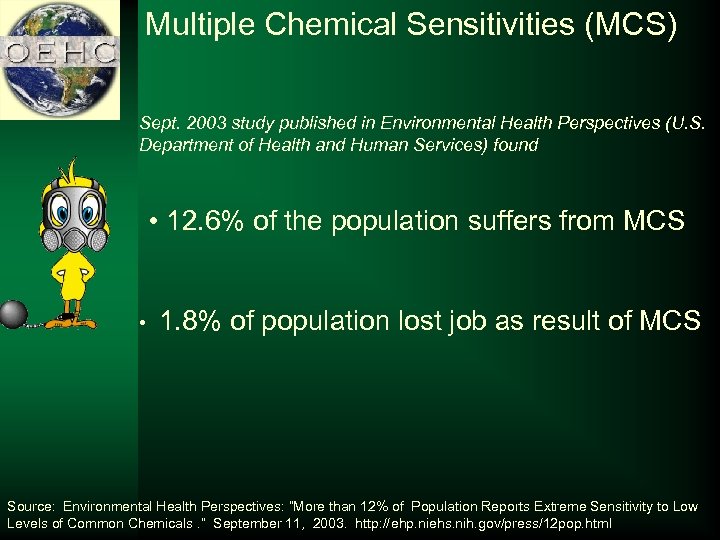 OEHC

Multiple Chemical Sensitivities (MCS)

Sept. 2003 study published in Environmental Health Perspectives (U.S. Department of Health and Human Services) found

• 12.6% of the population suffers from MCS

• 1.8% of population lost job as result of MCS

Source: Environmental Health Perspectives: "More than 12% of Population Reports Extreme Sensitivity to Low Levels of Common Chemicals ." September 11, 2003. http://ehp.niehs.nih.gov/press/12pop.html